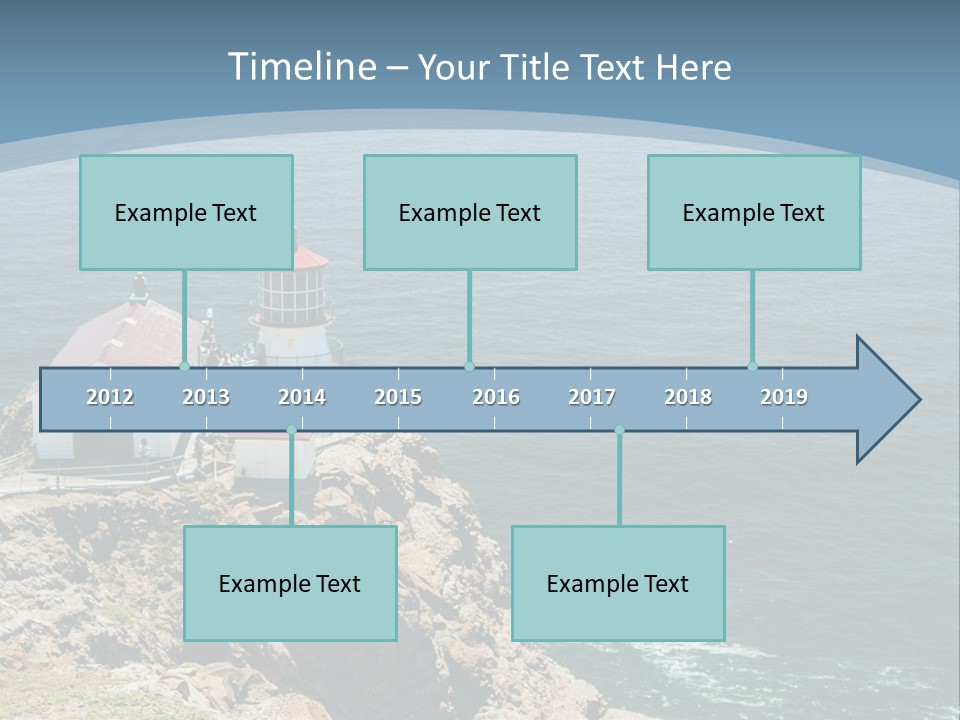 Timeline – Your Title Text Here

Example Text

Example Text

Example Text

2012 2013 2014 2015 2016 2017 2018 2019

Example Text

Example Text